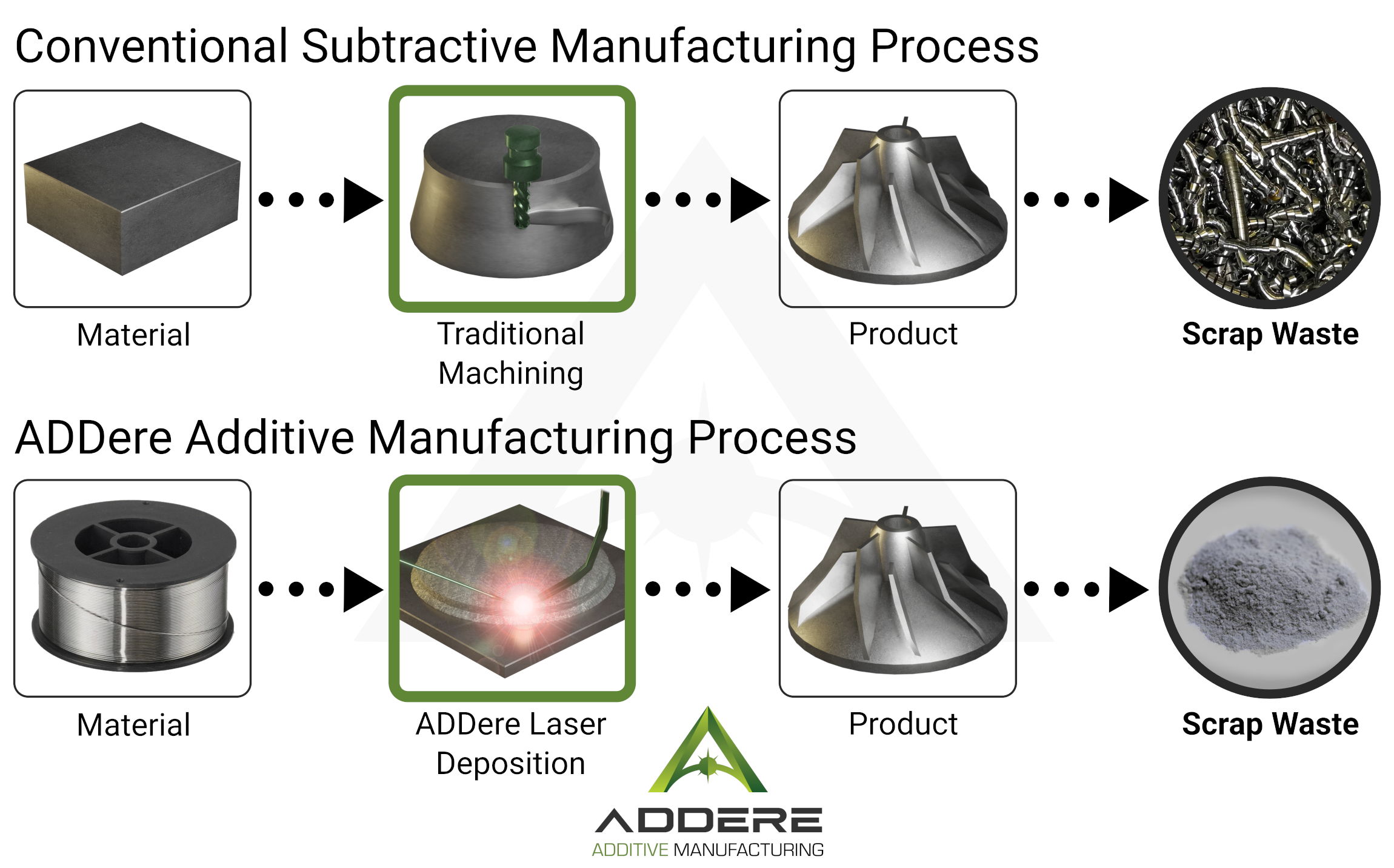 Conventional Subtractive Manufacturing Process

Material

Traditional Machining

Product

Scrap Waste

ADDere Additive Manufacturing Process

Material

ADDere Laser Deposition

Product

Scrap Waste

ADDERE
ADDITIVE MANUFACTURING